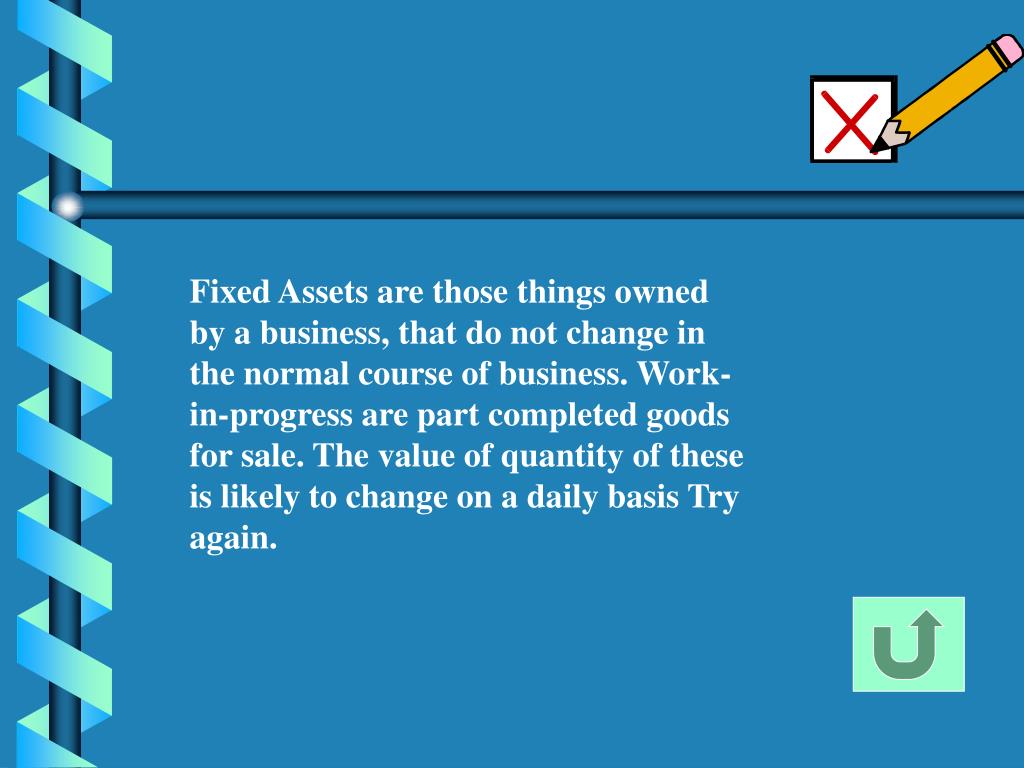 Fixed Assets are those things owned by a business, that do not change in the normal course of business. Work-in-progress are part completed goods for sale. The value of quantity of these is likely to change on a daily basis Try again.